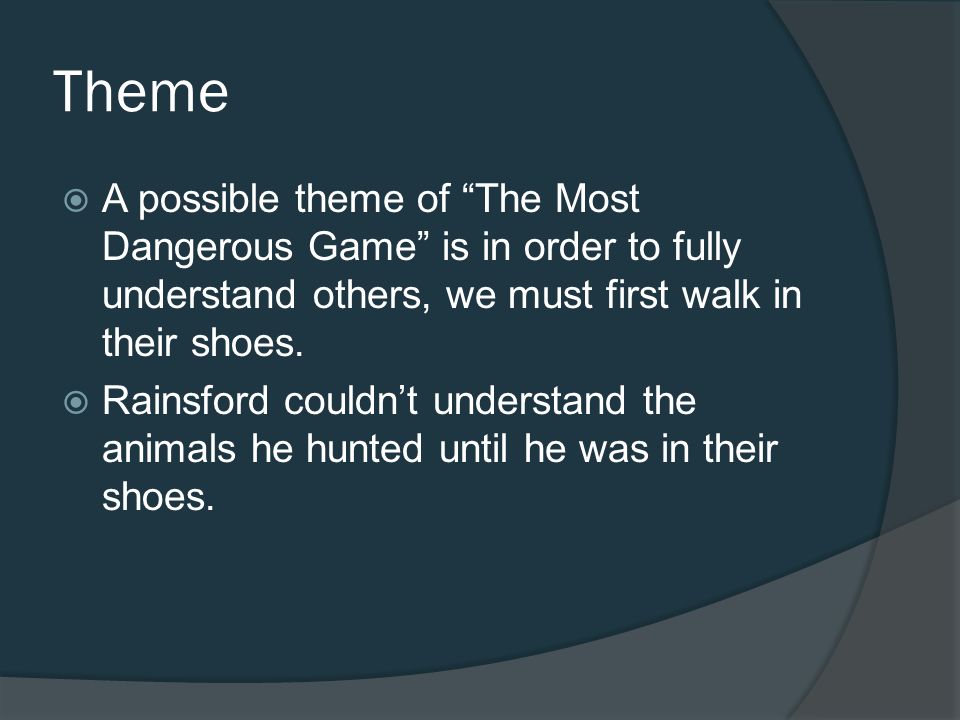 Theme

A possible theme of “The Most Dangerous Game” is in order to fully understand others, we must first walk in their shoes.

Rainsford couldn’t understand the animals he hunted until he was in their shoes.